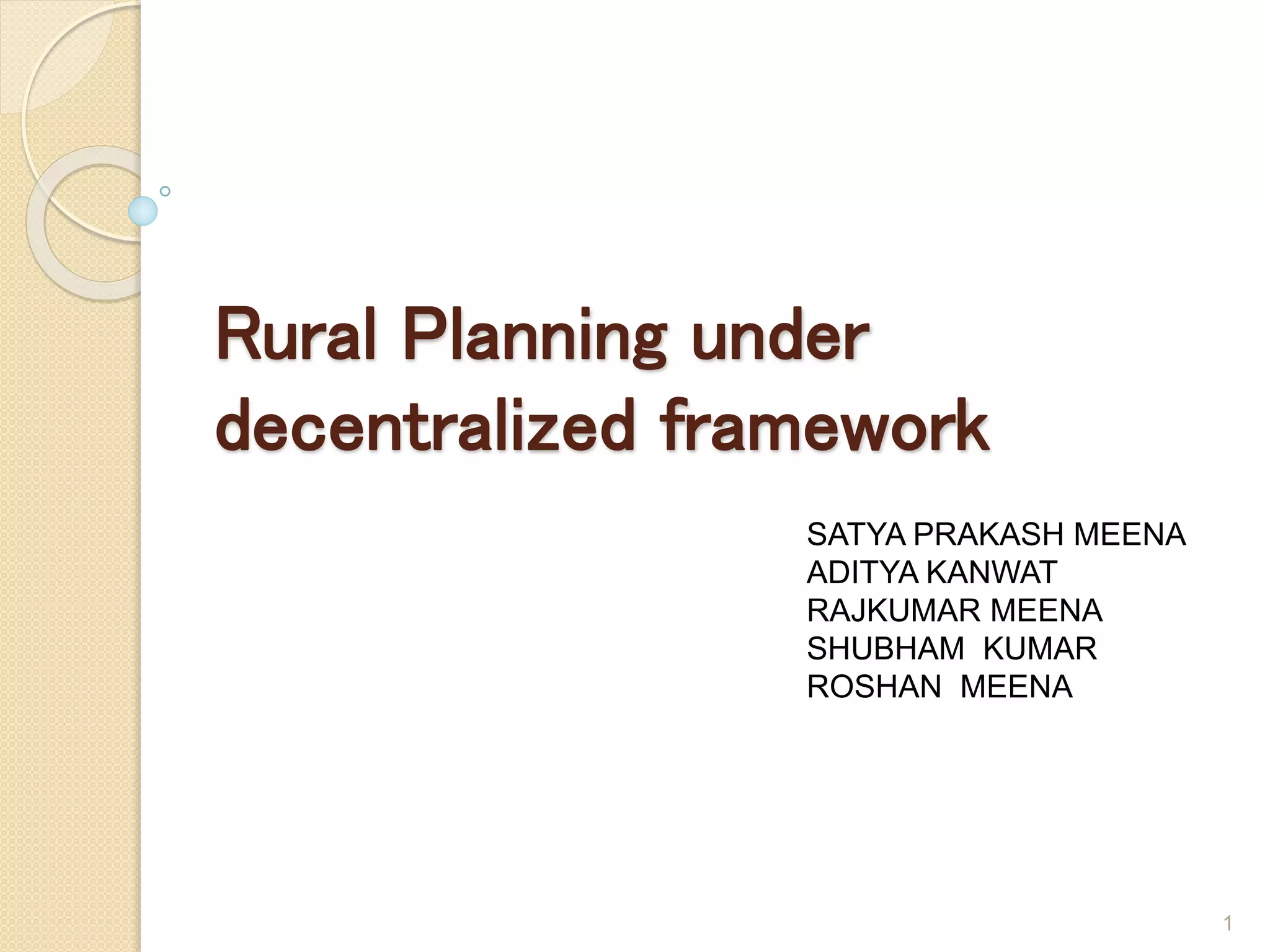 Rural Planning under decentralized framework

SATYA PRAKASH MEENA
ADITYA KANWAT
RAJKUMAR MEENA
SHUBHAM KUMAR
ROSHAN MEENA

1